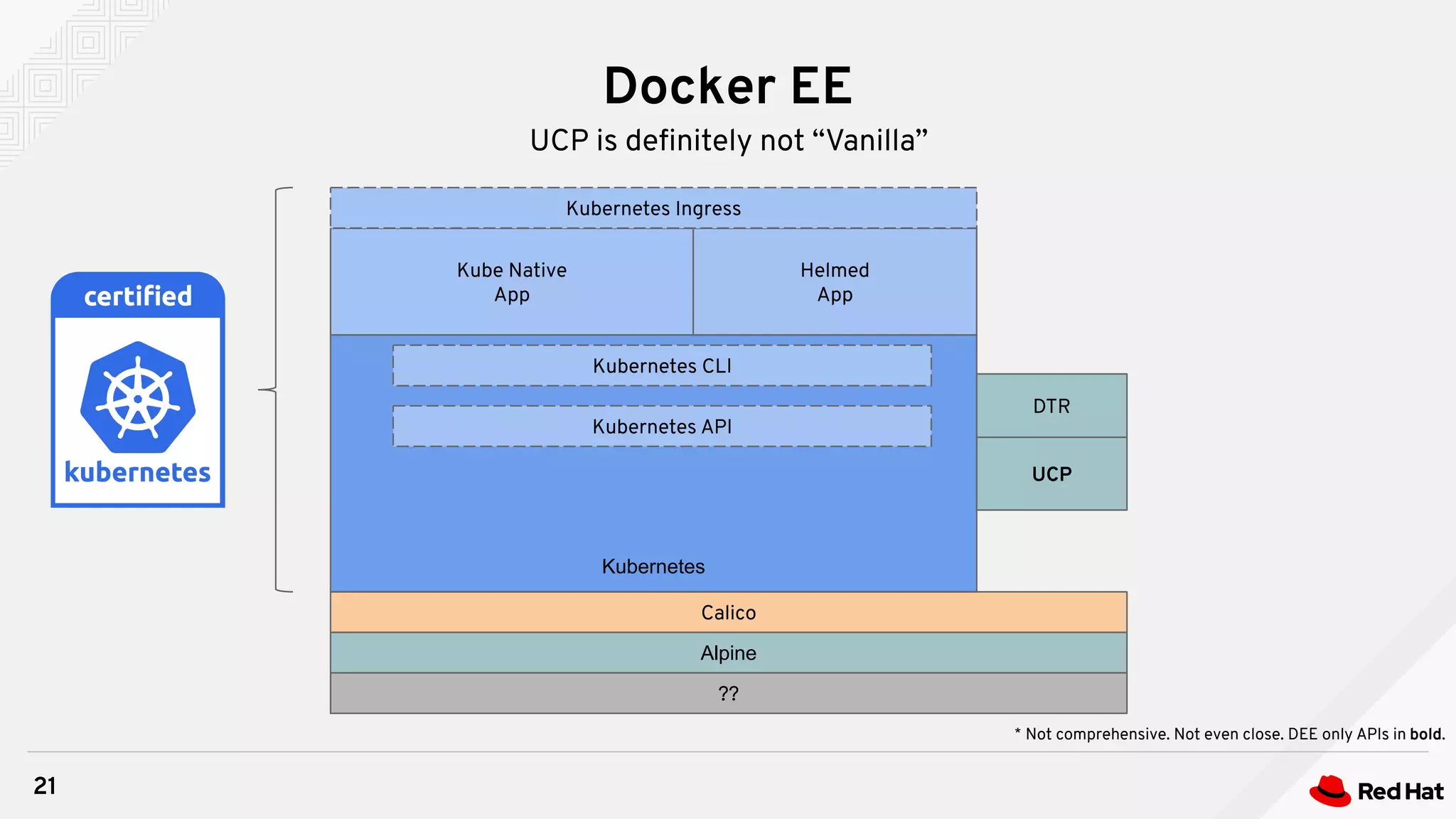 Docker EE

UCP is definitely not “Vanilla”

certified

kubernetes

Kubernetes Ingress

Kube Native App

Helmed App

Kubernetes CLI

Kubernetes API

Kubernetes

DTR

UCP

Calico

Alpine

??

* Not comprehensive. Not even close. DEE only APIs in bold.

21

Red Hat